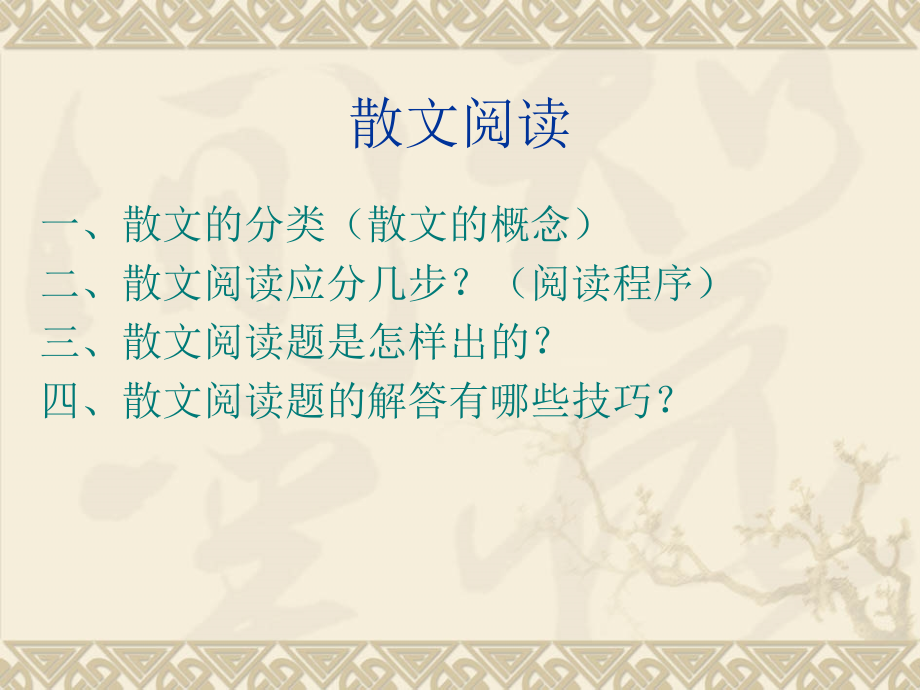 散文阅读

一、散文的分类（散文的概念）
二、散文阅读应分几步？（阅读程序）
三、散文阅读题是怎样出的？
四、散文阅读题的解答有哪些技巧？